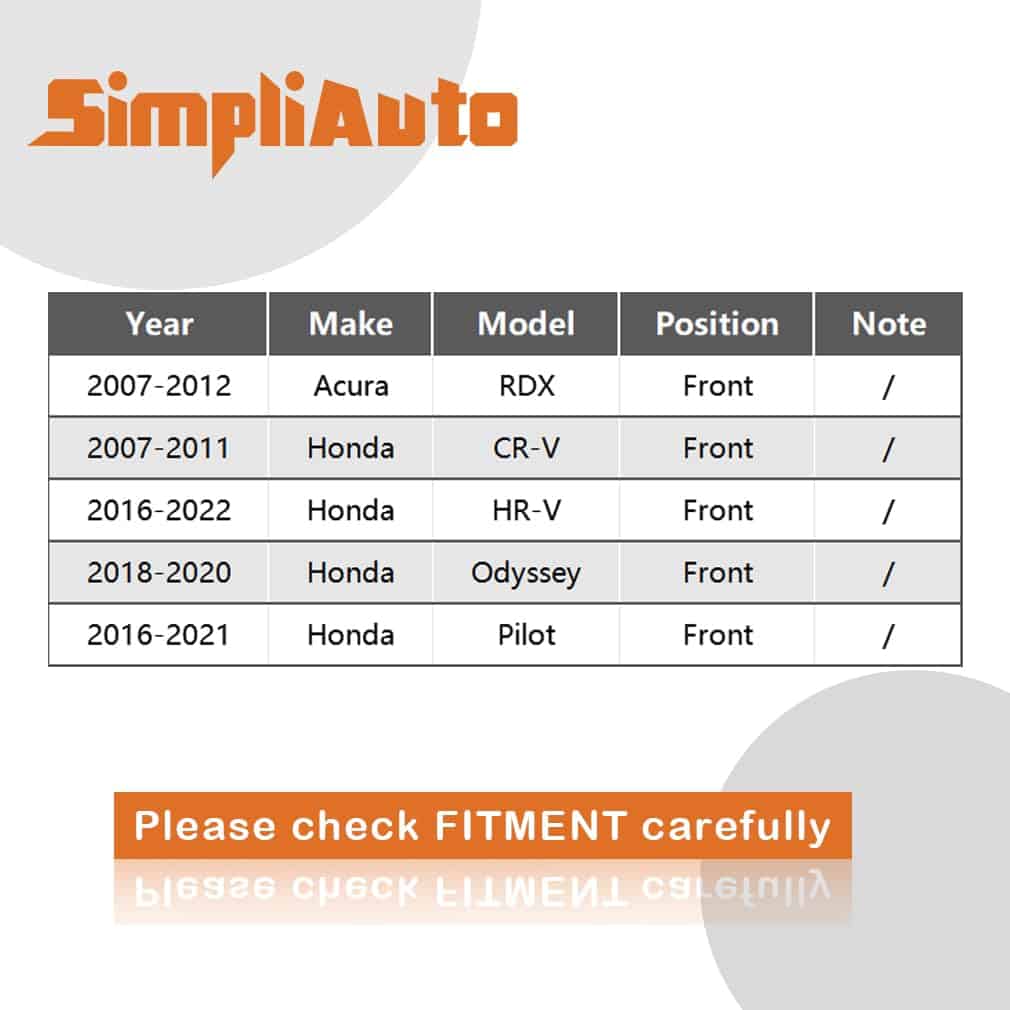 SimpliAuto

| Year | Make | Model | Position | Note |
|---|---|---|---|---|
| 2007-2012 | Acura | RDX | Front | / |
| 2007-2011 | Honda | CR-V | Front | / |
| 2016-2022 | Honda | HR-V | Front | / |
| 2018-2020 | Honda | Odyssey | Front | / |
| 2016-2021 | Honda | Pilot | Front | / |

Please check FITMENT carefully